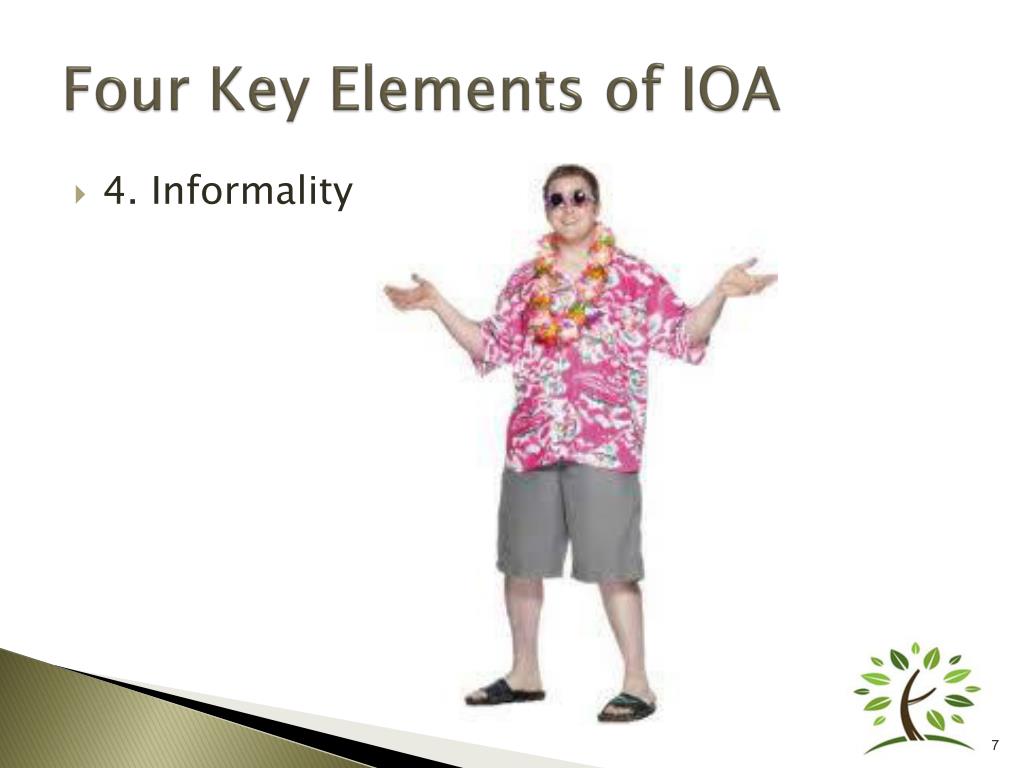 Four Key Elements of IOA

4. Informality

7